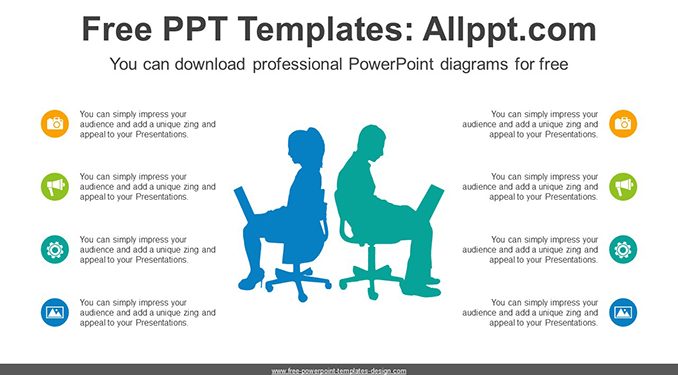 Free PPT Templates: Allppt.com

You can download professional PowerPoint diagrams for free

You can simply impress your audience and add a unique zing and appeal to your Presentations.

You can simply impress your audience and add a unique zing and appeal to your Presentations.

You can simply impress your audience and add a unique zing and appeal to your Presentations.

You can simply impress your audience and add a unique zing and appeal to your Presentations.

You can simply impress your audience and add a unique zing and appeal to your Presentations.

You can simply impress your audience and add a unique zing and appeal to your Presentations.

You can simply impress your audience and add a unique zing and appeal to your Presentations.

You can simply impress your audience and add a unique zing and appeal to your Presentations.

www.free-powerpoint-templates-design.com